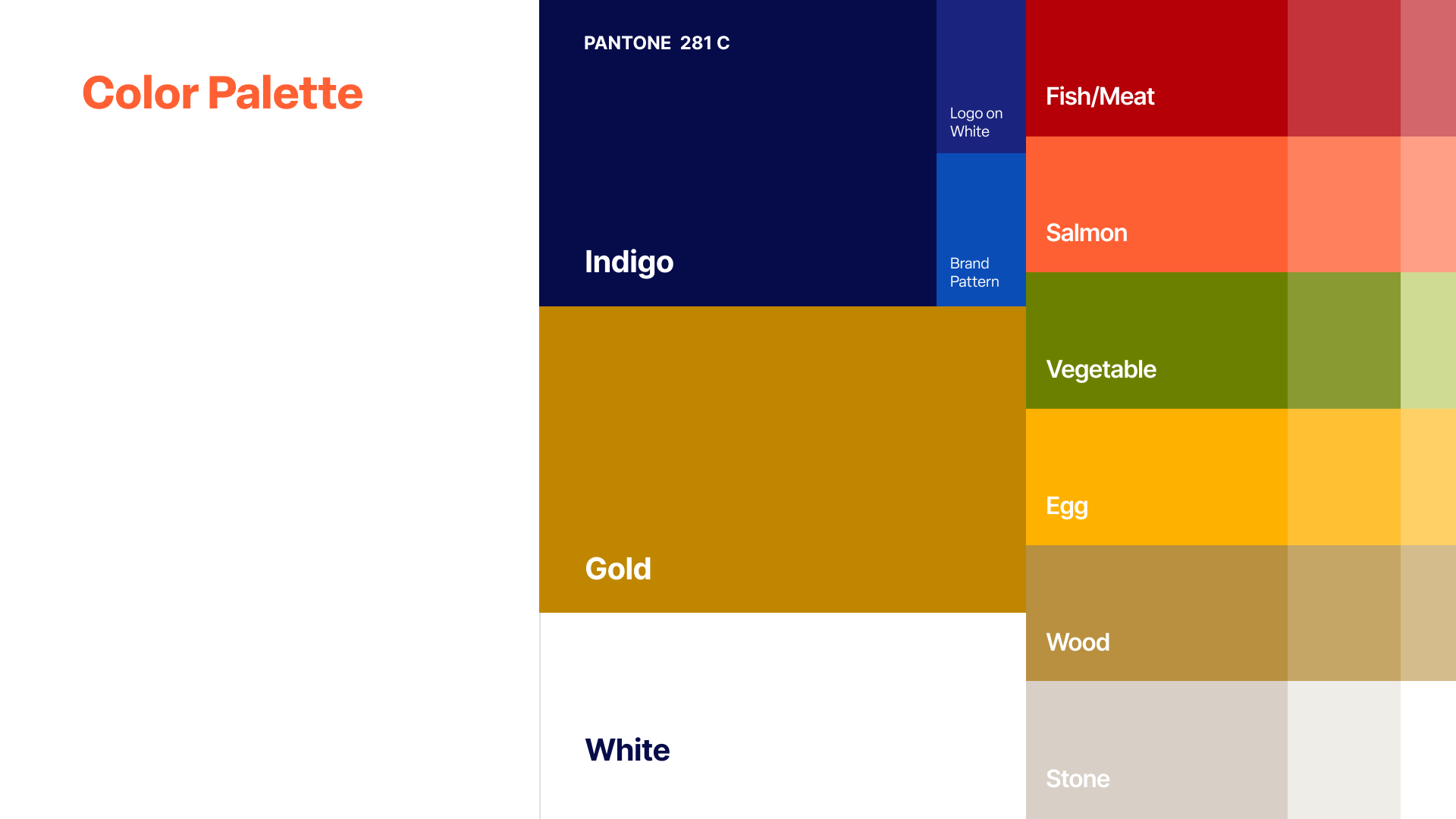 Color Palette

PANTONE 281 C

Indigo

Logo on White

Brand Pattern

Gold

White

Fish/Meat

Salmon

Vegetable

Egg

Wood

Stone